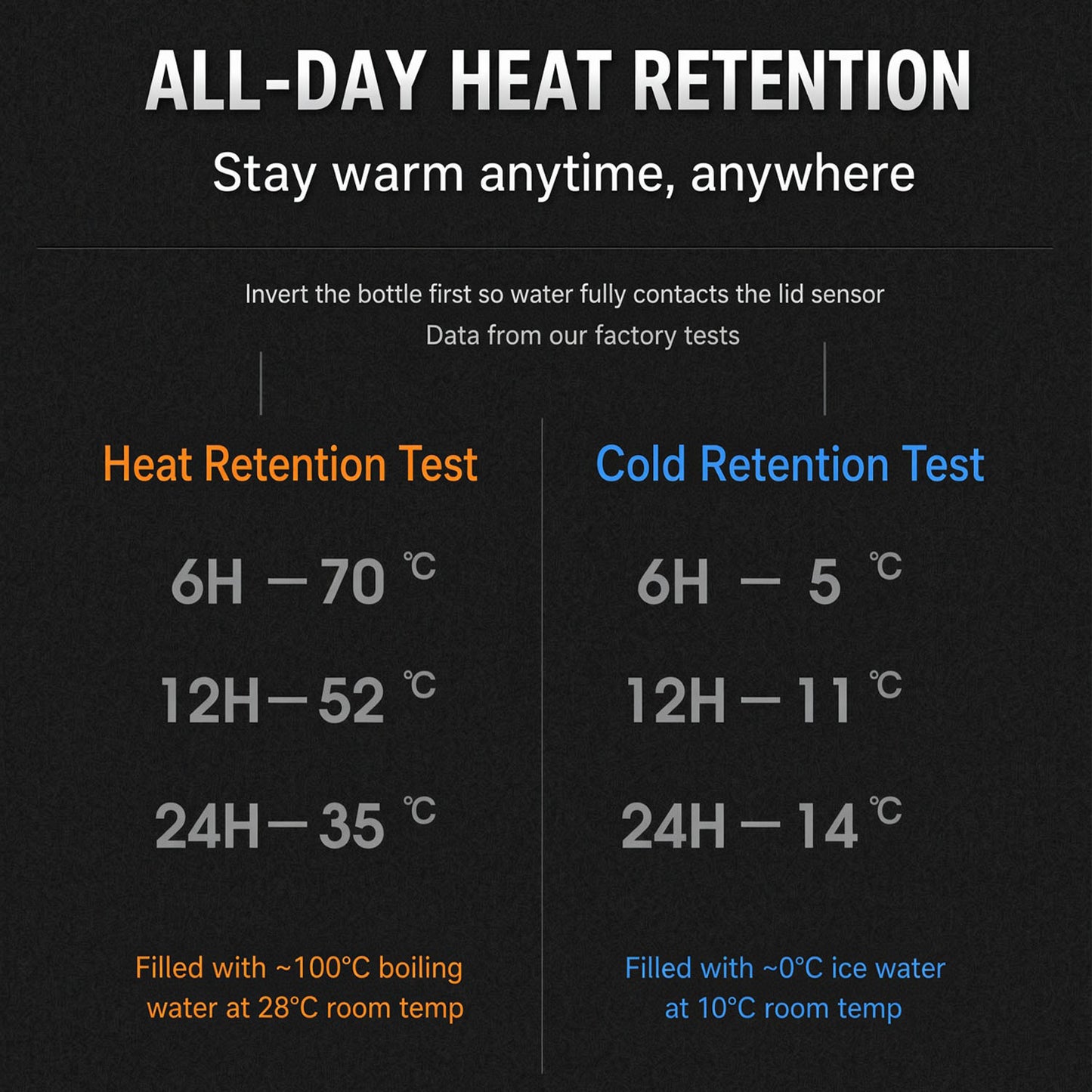 ALL-DAY HEAT RETENTION

Stay warm anytime, anywhere

Invert the bottle first so water fully contacts the lid sensor

Data from our factory tests

Heat Retention Test

6H — 70 ℃

12H — 52 ℃

24H — 35 ℃

Filled with ~100°C boiling water at 28°C room temp

Cold Retention Test

6H — 5 ℃

12H — 11 ℃

24H — 14 ℃

Filled with ~0°C ice water at 10°C room temp